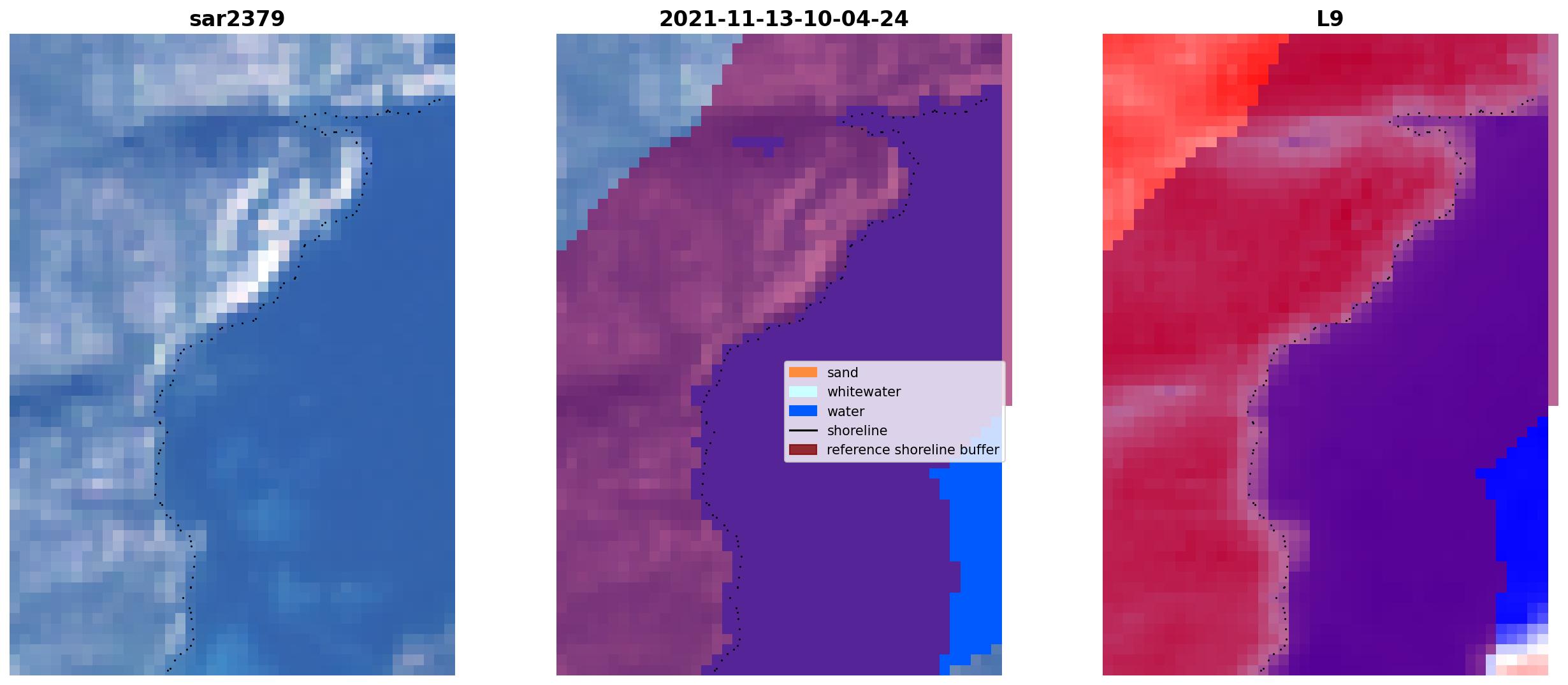 sar2379

2021-11-13-10-04-24

sand
whitewater
water
shoreline
reference shoreline buffer

L9